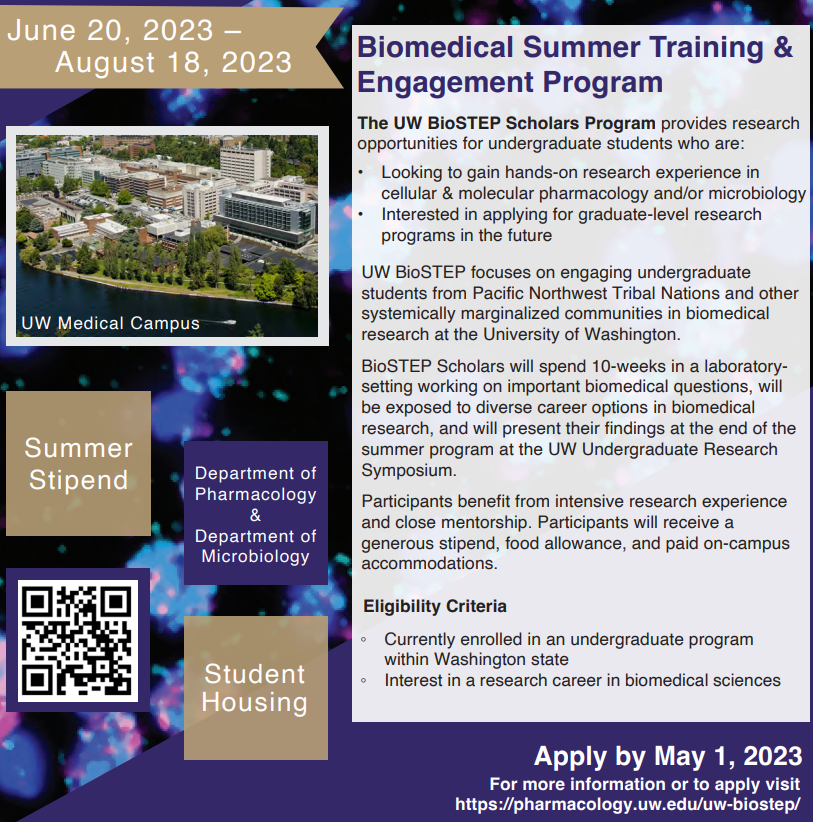 June 20, 2023 – August 18, 2023

UW Medical Campus

Summer Stipend

Department of Pharmacology & Department of Microbiology

Student Housing

Biomedical Summer Training & Engagement Program

The UW BioSTEP Scholars Program provides research opportunities for undergraduate students who are:

• Looking to gain hands-on research experience in cellular & molecular pharmacology and/or microbiology
• Interested in applying for graduate-level research programs in the future

UW BioSTEP focuses on engaging undergraduate students from Pacific Northwest Tribal Nations and other systemically marginalized communities in biomedical research at the University of Washington.

BioSTEP Scholars will spend 10-weeks in a laboratory-setting working on important biomedical questions, will be exposed to diverse career options in biomedical research, and will present their findings at the end of the summer program at the UW Undergraduate Research Symposium.

Participants benefit from intensive research experience and close mentorship. Participants will receive a generous stipend, food allowance, and paid on-campus accommodations.

Eligibility Criteria

◦ Currently enrolled in an undergraduate program within Washington state
◦ Interest in a research career in biomedical sciences

Apply by May 1, 2023
For more information or to apply visit https://pharmacology.uw.edu/uw-biostep/